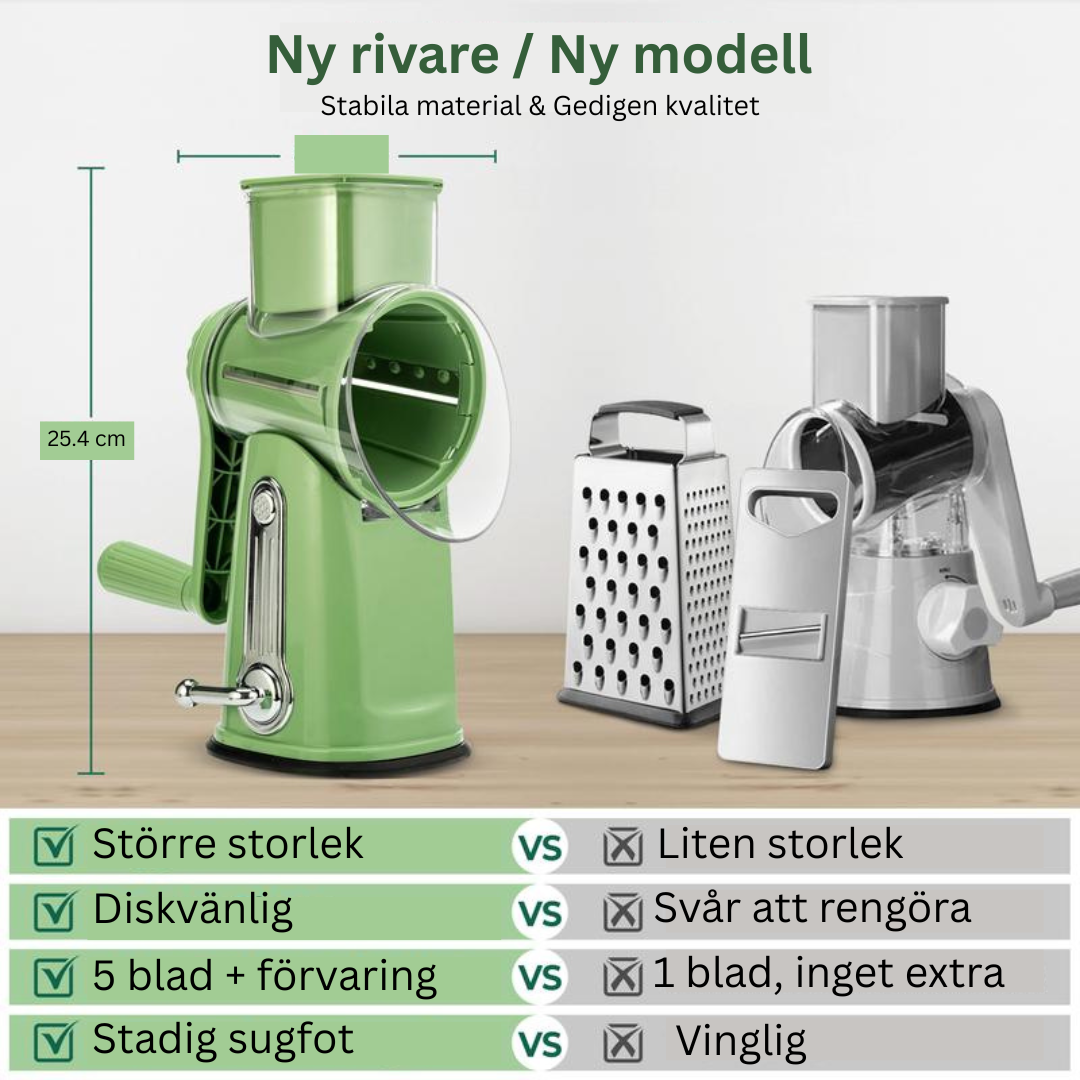 Ny rivare / Ny modell
Stabila material & Gedigen kvalitet

25.4 cm

| | | |
|---|---|---|
| Större storlek | VS | Liten storlek |
| Diskvänlig | VS | Svår att rengöra |
| 5 blad + förvaring | VS | 1 blad, inget extra |
| Stadig sugfot | VS | Vinglig |